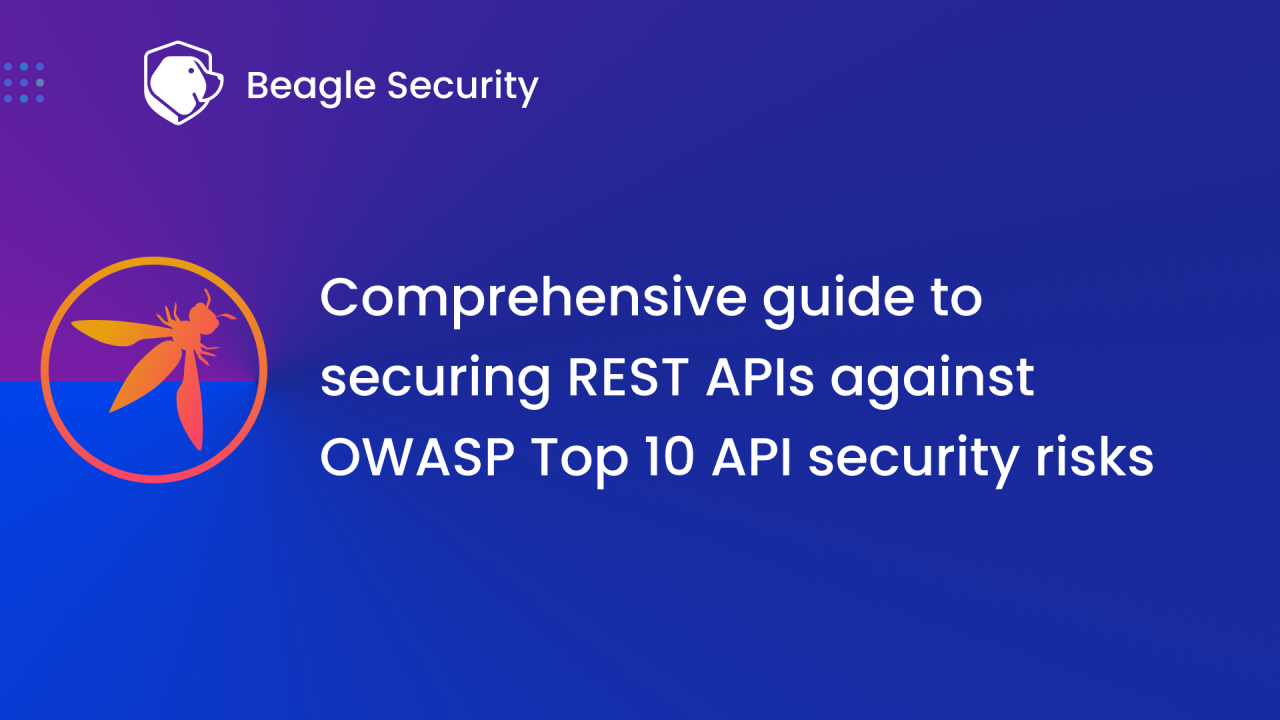 Beagle Security

Comprehensive guide to securing REST APIs against OWASP Top 10 API security risks